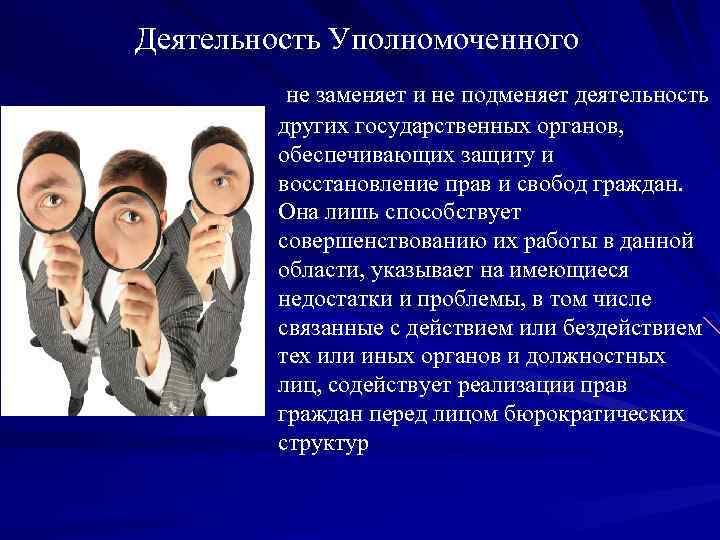 Деятельность Уполномоченного

не заменяет и не подменяет деятельность других государственных органов, обеспечивающих защиту и восстановление прав и свобод граждан. Она лишь способствует совершенствованию их работы в данной области, указывает на имеющиеся недостатки и проблемы, в том числе связанные с действием или бездействием тех или иных органов и должностных лиц, содействует реализации прав граждан перед лицом бюрократических структур